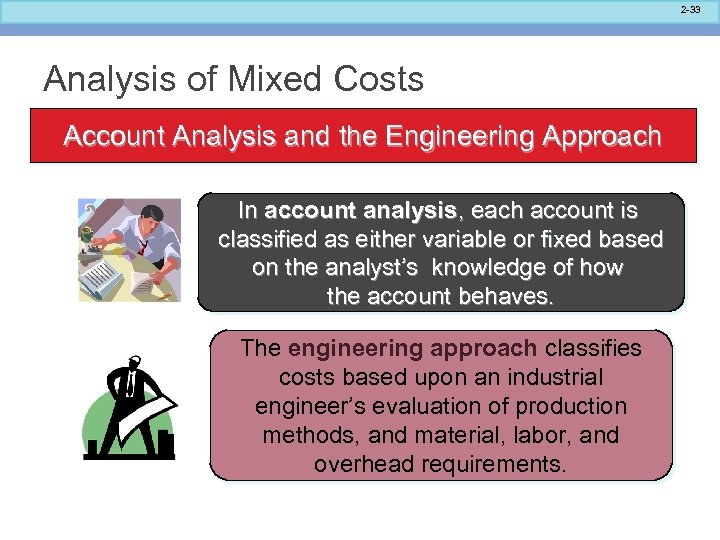 2-33

Analysis of Mixed Costs

Account Analysis and the Engineering Approach

In account analysis, each account is classified as either variable or fixed based on the analyst's knowledge of how the account behaves.

The engineering approach classifies costs based upon an industrial engineer's evaluation of production methods, and material, labor, and overhead requirements.